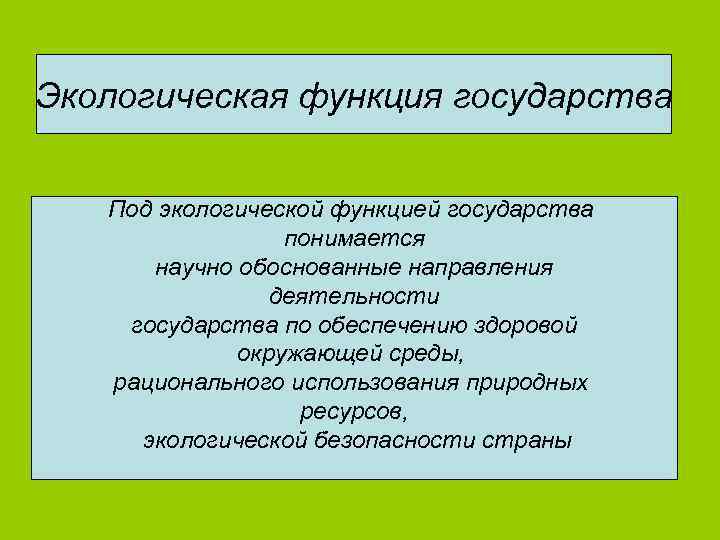 Экологическая функция государства

Под экологической функцией государства понимается научно обоснованные направления деятельности государства по обеспечению здоровой окружающей среды, рационального использования природных ресурсов, экологической безопасности страны